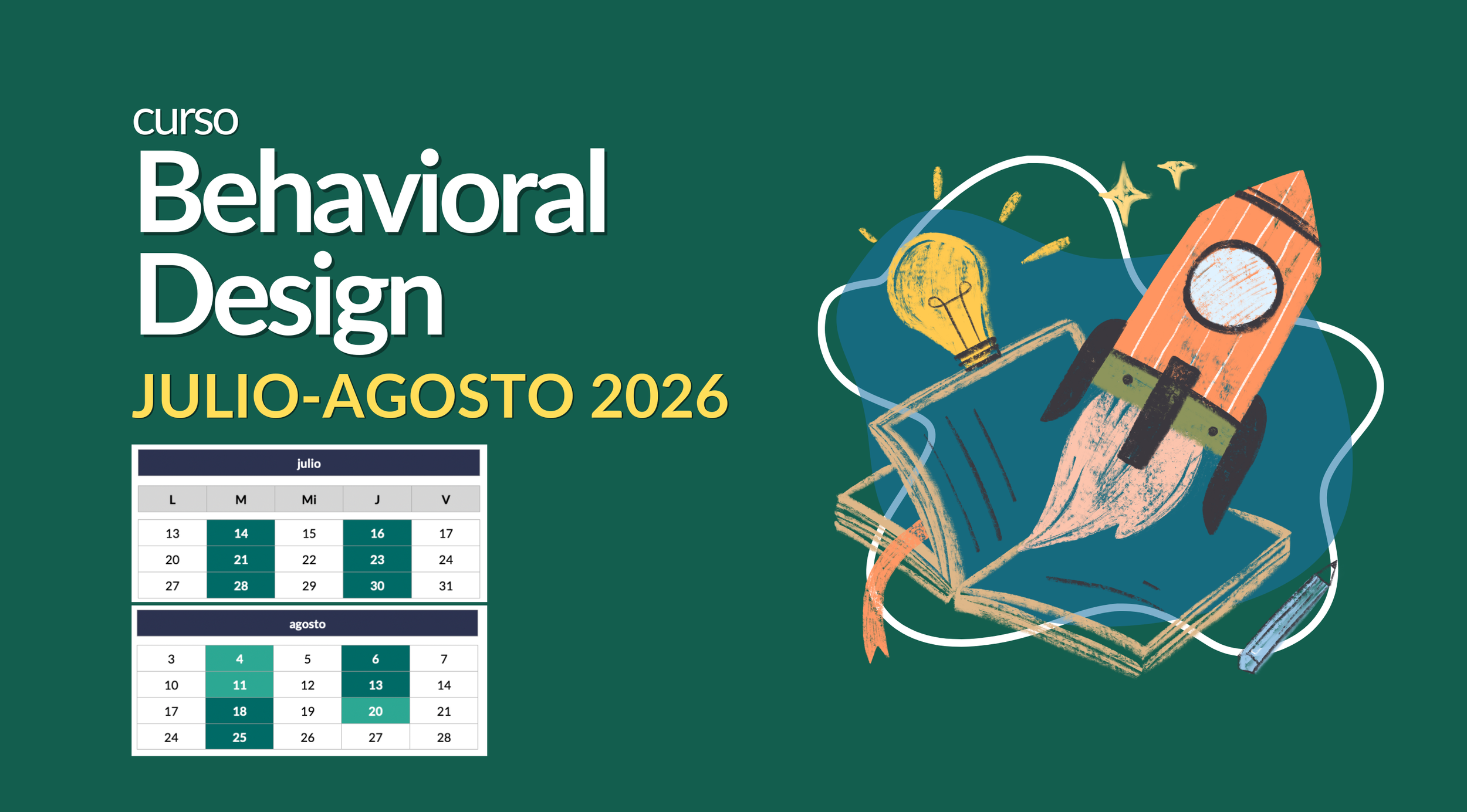 curso
Behavioral Design
JULIO-AGOSTO 2026

julio

| L | M | Mi | J | V |
|---|---|---|---|---|
| 13 | 14 | 15 | 16 | 17 |
| 20 | 21 | 22 | 23 | 24 |
| 27 | 28 | 29 | 30 | 31 |

agosto

| 3 | 4 | 5 | 6 | 7 |
|---|---|---|---|---|
| 10 | 11 | 12 | 13 | 14 |
| 17 | 18 | 19 | 20 | 21 |
| 24 | 25 | 26 | 27 | 28 |